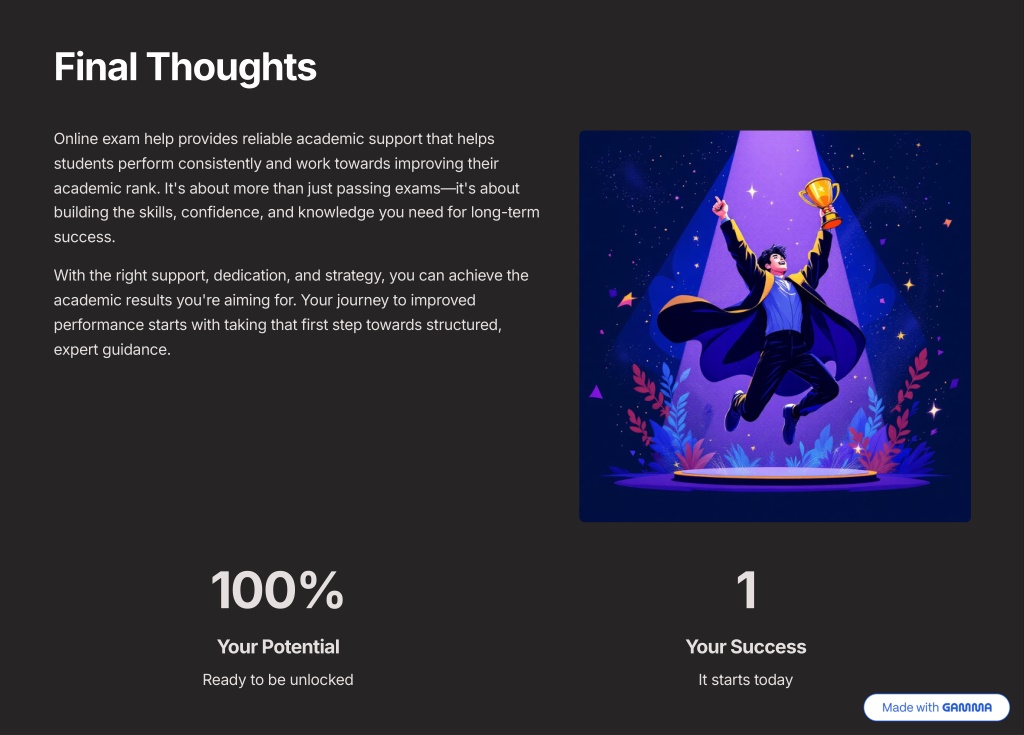 Final Thoughts

Online exam help provides reliable academic support that helps students perform consistently and work towards improving their academic rank. It's about more than just passing exams—it's about building the skills, confidence, and knowledge you need for long-term success.

With the right support, dedication, and strategy, you can achieve the academic results you're aiming for. Your journey to improved performance starts with taking that first step towards structured, expert guidance.

100%

Your Potential

Ready to be unlocked

1

Your Success

It starts today

Made with GAMMA